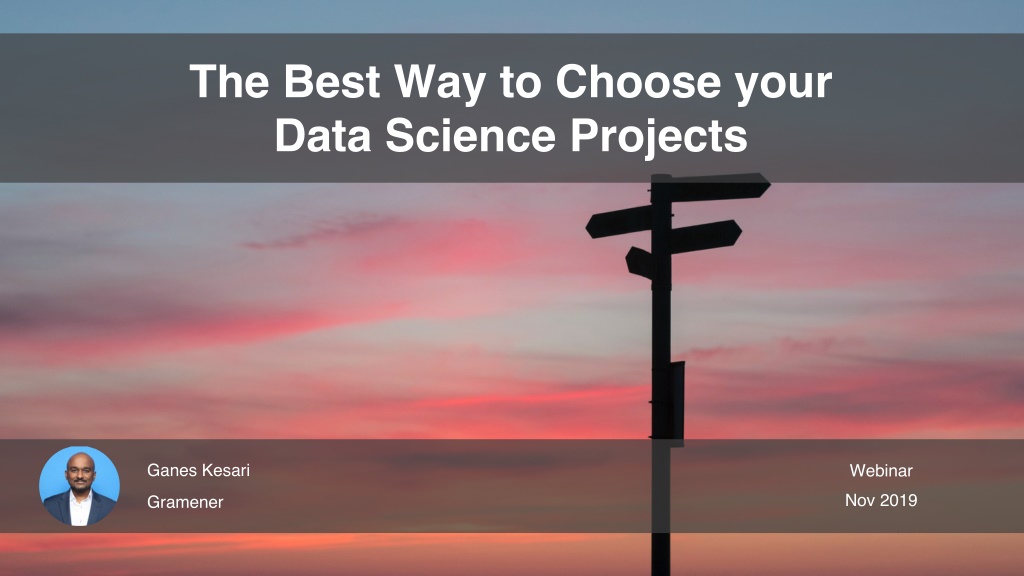 The Best Way to Choose your Data Science Projects

Ganes Kesari
Gramener

Webinar
Nov 2019